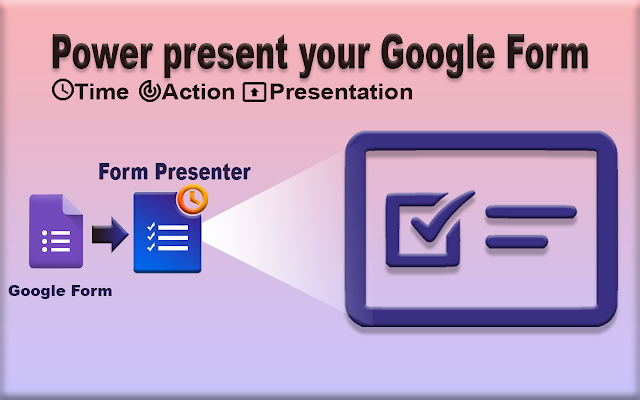 Power present your Google Form
Time Action Presentation

Form Presenter

Google Form